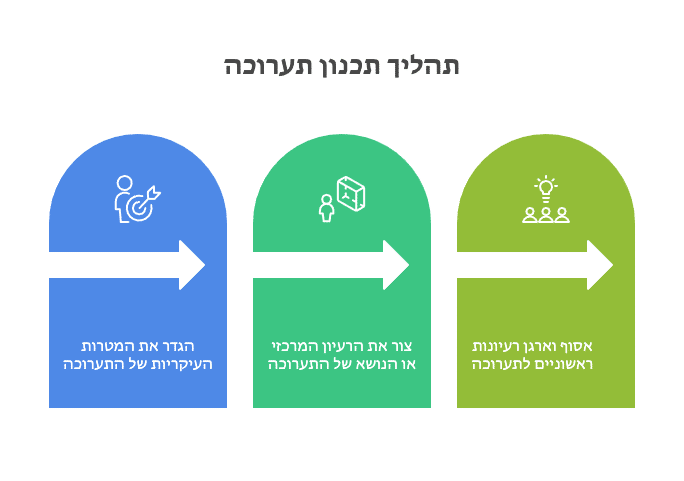 תהליך תכנון תערוכה

אסוף וארגן רעיונות ראשוניים לתערוכה

צור את הרעיון המרכזי או הנושא של התערוכה

הגדר את המטרות העיקריות של התערוכה